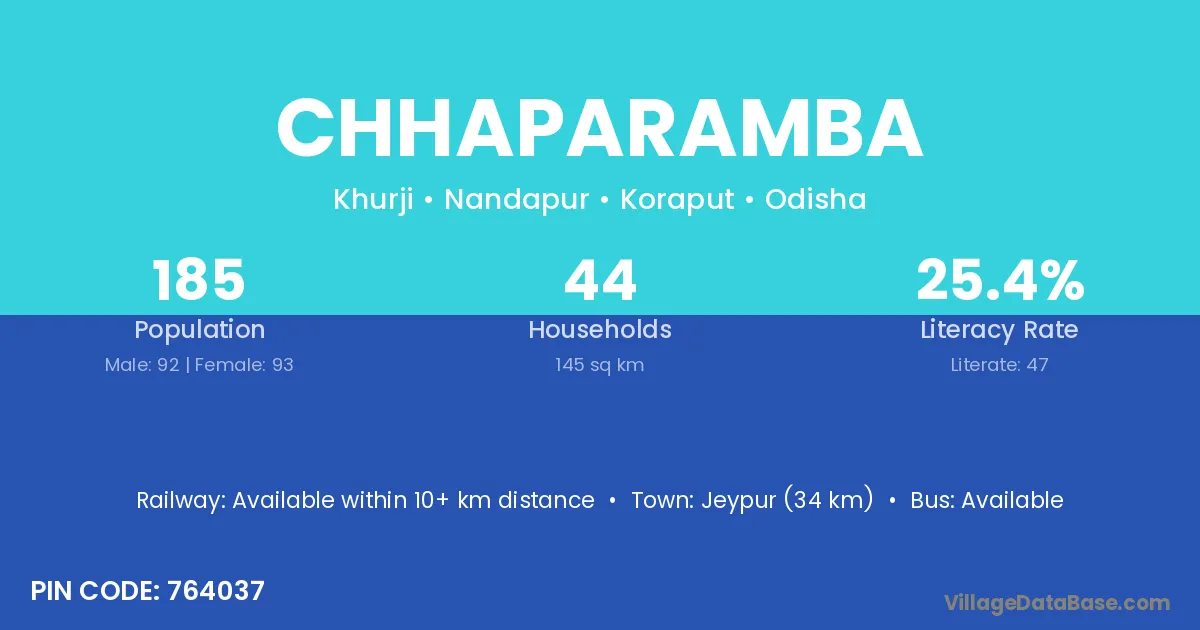 CHHAPARAMBA

Khurji • Nandapur • Koraput • Odisha

185
Population
Male: 92 | Female: 93

44
Households
145 sq km

25.4%
Literacy Rate
Literate: 47

Railway: Available within 10+ km distance • Town: Jeypur (34 km) • Bus: Available

PIN CODE: 764037

VillageDataBase.com